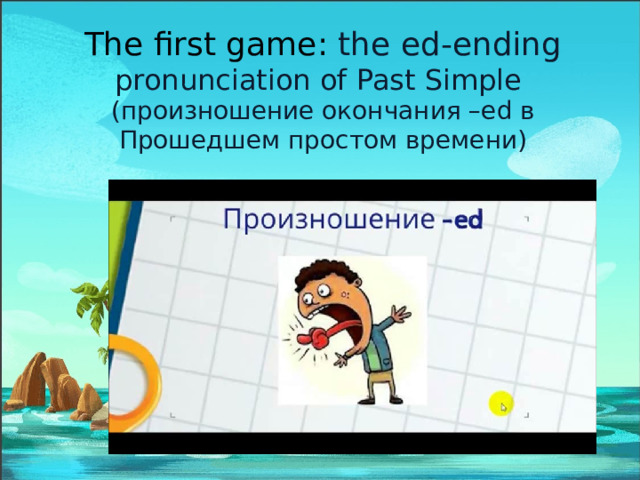 The first game: the ed-ending pronunciation of Past Simple (произношение окончания –ed в Прошедшем простом времени)

Произношение –ed